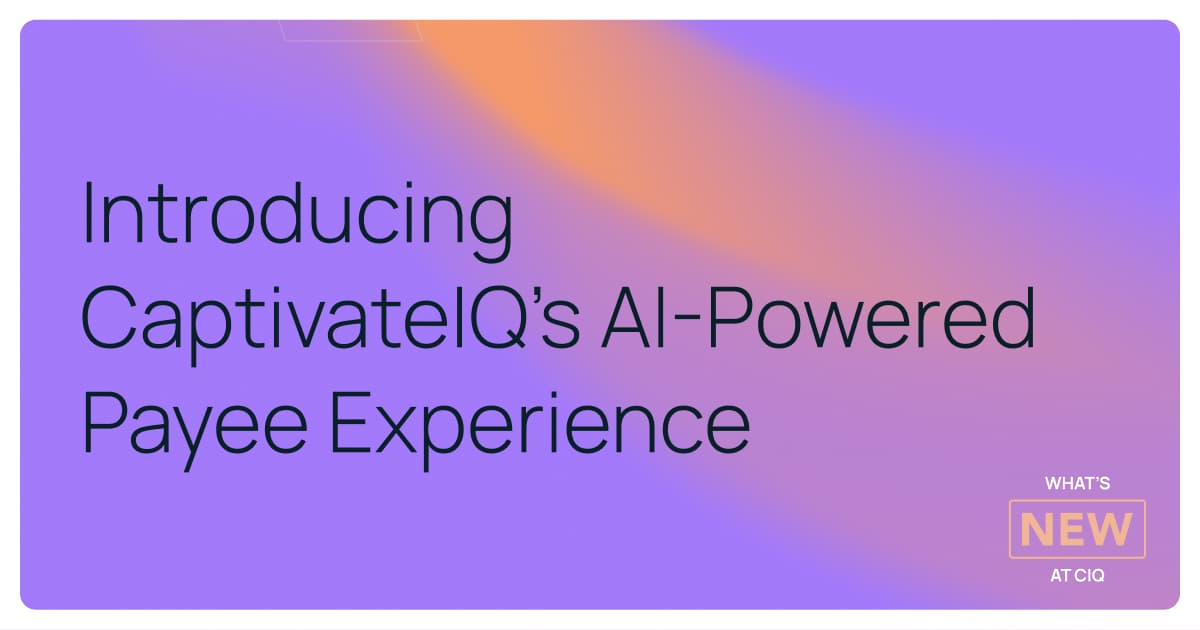 Introducing CaptivateIQ's AI-Powered Payee Experience

WHAT'S
NEW
AT CIQ